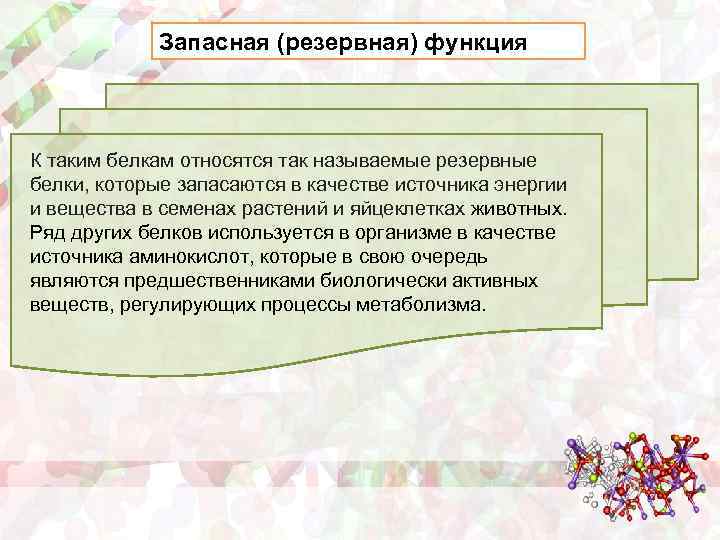 Запасная (резервная) функция

К таким белкам относятся так называемые резервные белки, которые запасаются в качестве источника энергии и вещества в семенах растений и яйцеклетках животных. Ряд других белков используется в организме в качестве источника аминокислот, которые в свою очередь являются предшественниками биологически активных веществ, регулирующих процессы метаболизма.